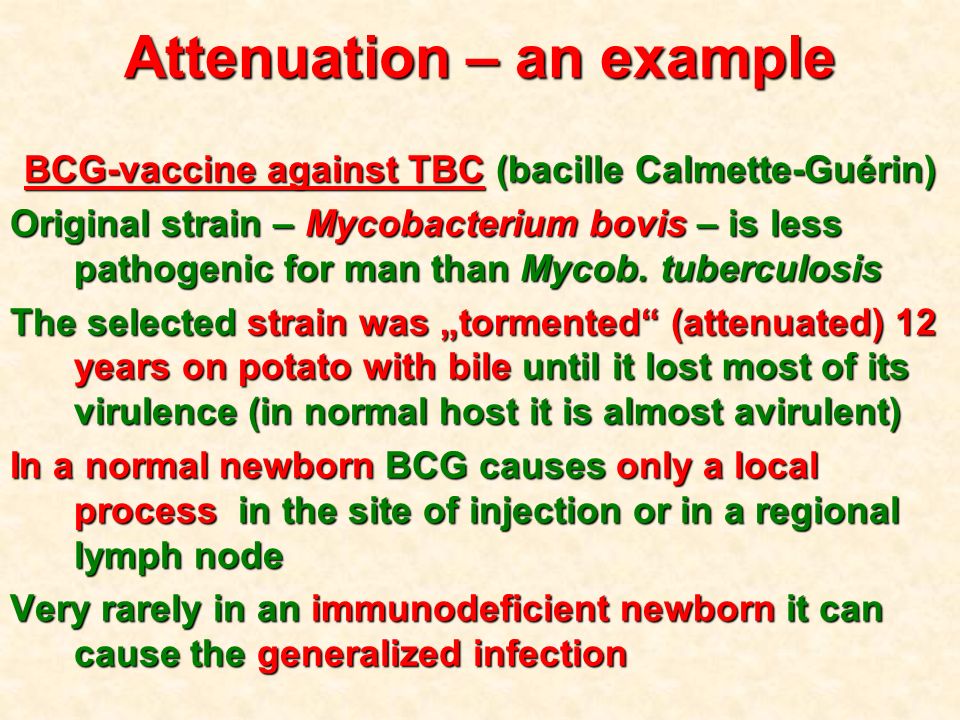 Attenuation – an example

BCG-vaccine against TBC (bacille Calmette-Guérin)

Original strain – Mycobacterium bovis – is less pathogenic for man than Mycob. tuberculosis

The selected strain was „tormented“ (attenuated) 12 years on potato with bile until it lost most of its virulence (in normal host it is almost avirulent)

In a normal newborn BCG causes only a local process in the site of injection or in a regional lymph node

Very rarely in an immunodeficient newborn it can cause the generalized infection